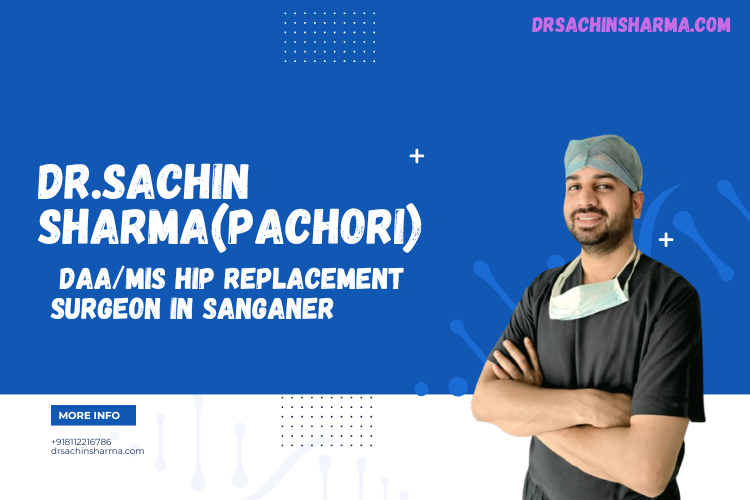 DRSACHINSHARMA.COM

DR.SACHIN SHARMA(PACHORI)

DAA/MIS HIP REPLACEMENT SURGEON IN SANGANER

MORE INFO

+918112216786
drsachinsharma.com